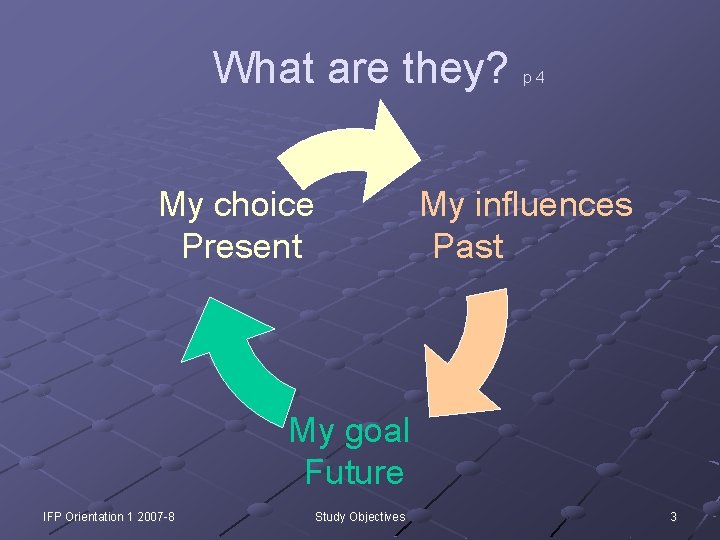 What are they? p 4

My choice
Present

My influences
Past

My goal
Future

IFP Orientation 1 2007-8

Study Objectives

3